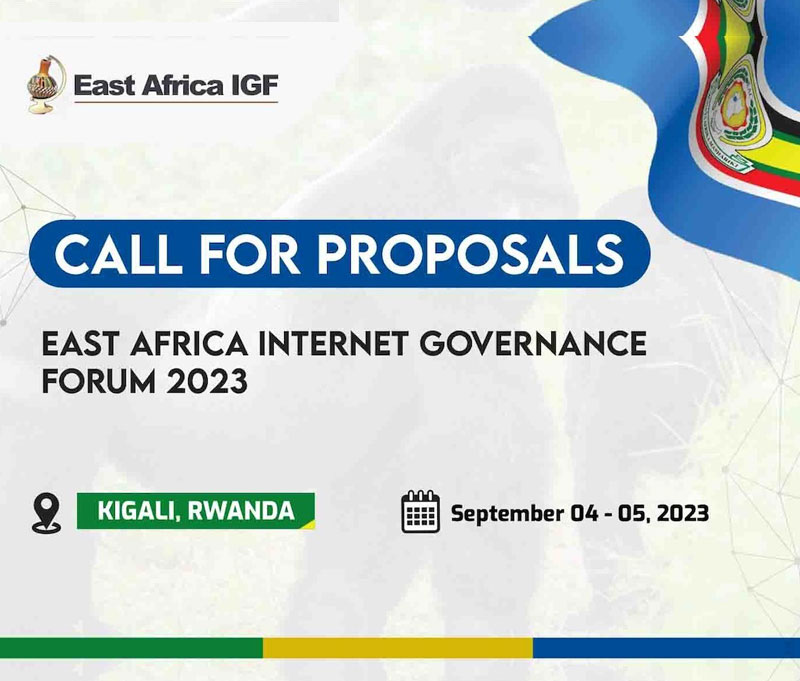 East Africa IGF

CALL FOR PROPOSALS

EAST AFRICA INTERNET GOVERNANCE FORUM 2023

KIGALI, RWANDA

September 04 - 05, 2023